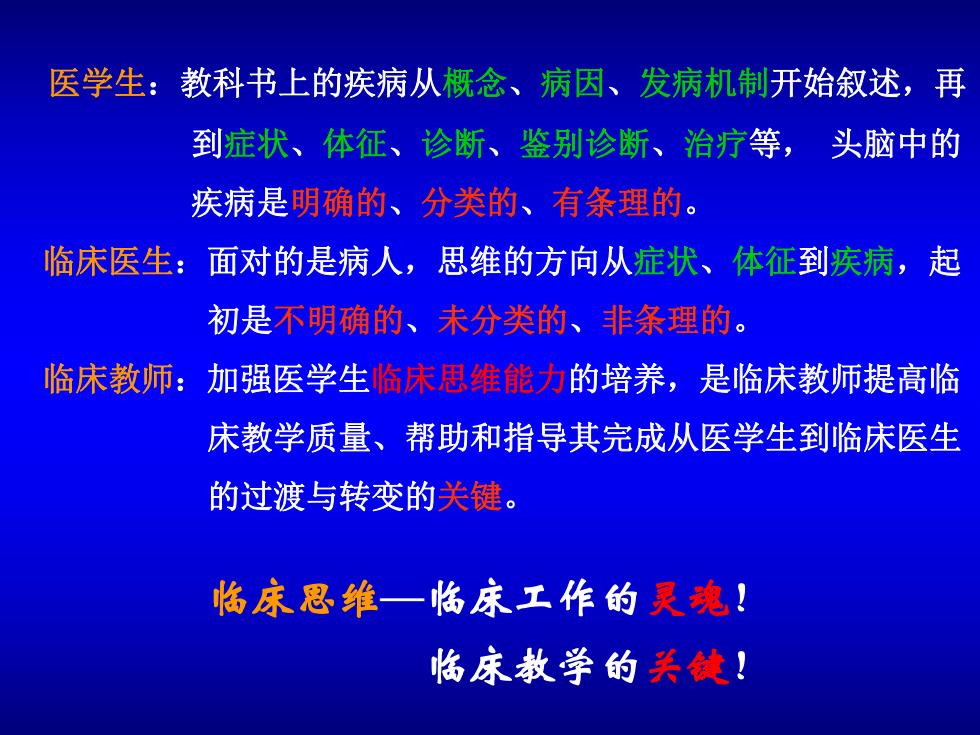 医学生：教科书上的疾病从概念、病因、发病机制开始叙述，再到症状、体征、诊断、鉴别诊断、治疗等， 头脑中的疾病是明确的、分类的、有条理的。

临床医生：面对的是病人，思维的方向从症状、体征到疾病，起初是不明确的、未分类的、非条理的。

临床教师：加强医学生临床思维能力的培养，是临床教师提高临床教学质量、帮助和指导其完成从医学生到临床医生的过渡与转变的关键。

临床思维—临床工作的灵魂！

临床教学的关键！